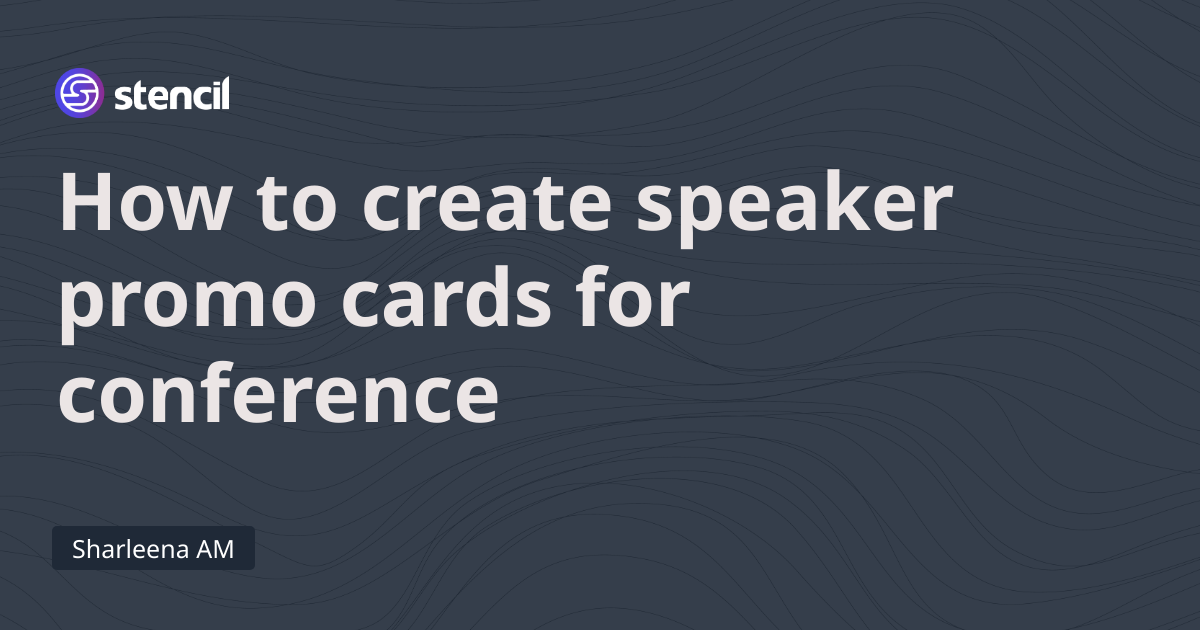 stencil

How to create speaker promo cards for conference

Sharleena AM